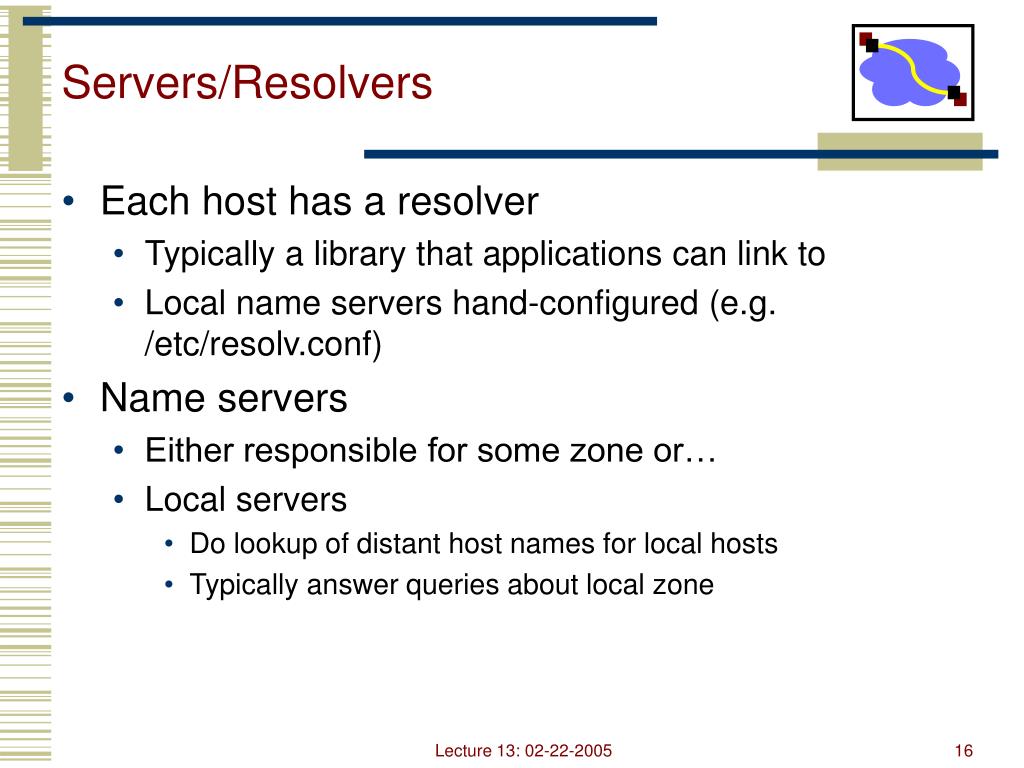 Servers/Resolvers

• Each host has a resolver
• Typically a library that applications can link to
• Local name servers hand-configured (e.g. /etc/resolv.conf)
• Name servers
• Either responsible for some zone or…
• Local servers
• Do lookup of distant host names for local hosts
• Typically answer queries about local zone

Lecture 13: 02-22-2005

16